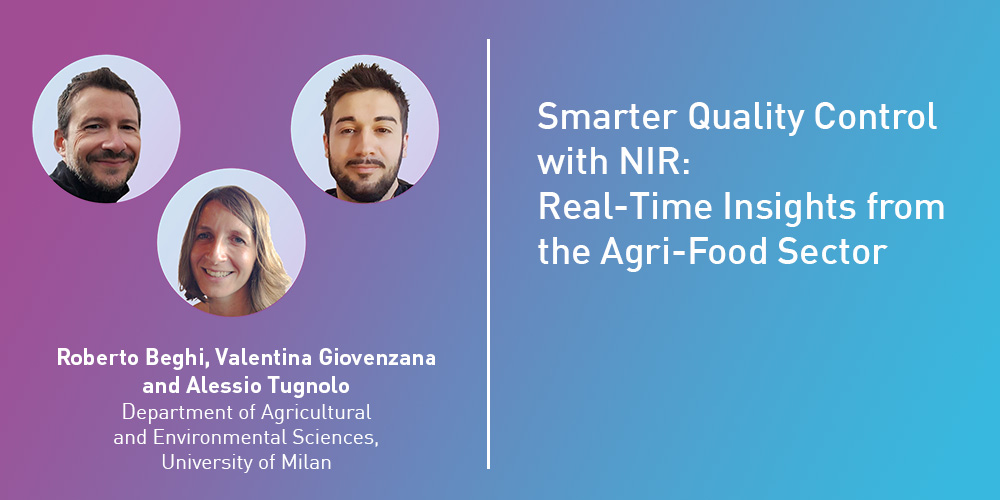 Roberto Beghi, Valentina Giovenzana and Alessio Tugnolo
Department of Agricultural and Environmental Sciences, University of Milan

Smarter Quality Control with NIR: Real-Time Insights from the Agri-Food Sector